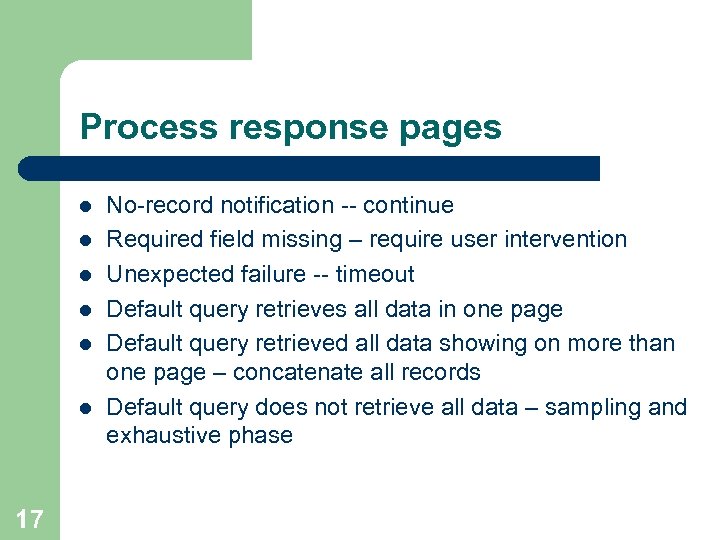 Process response pages

- No-record notification -- continue
- Required field missing – require user intervention
- Unexpected failure -- timeout
- Default query retrieves all data in one page
- Default query retrieved all data showing on more than one page – concatenate all records
- Default query does not retrieve all data – sampling and exhaustive phase

17